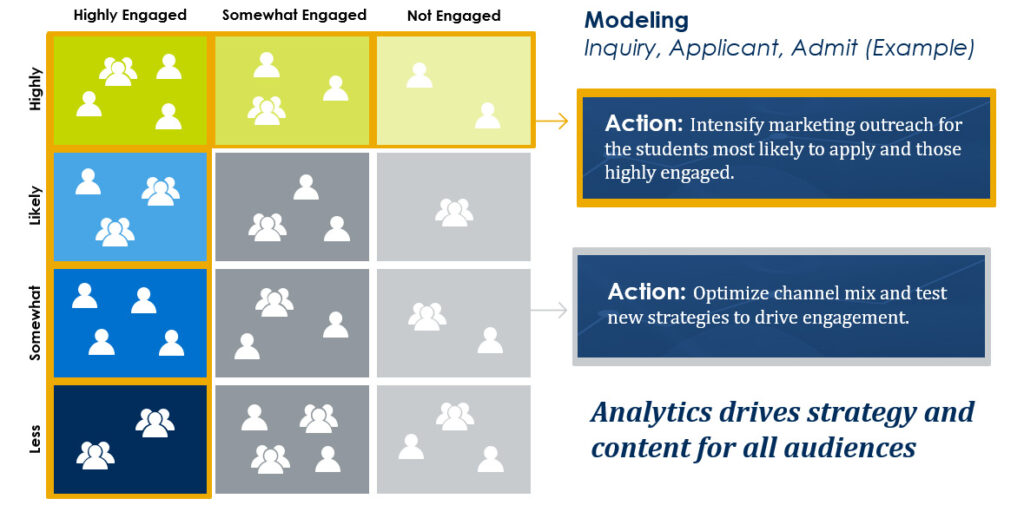 Highly Engaged
Somewhat Engaged
Not Engaged

Highly
Likely
Somewhat
Less

Modeling
Inquiry, Applicant, Admit (Example)

Action: Intensify marketing outreach for the students most likely to apply and those highly engaged.

Action: Optimize channel mix and test new strategies to drive engagement.

Analytics drives strategy and content for all audiences